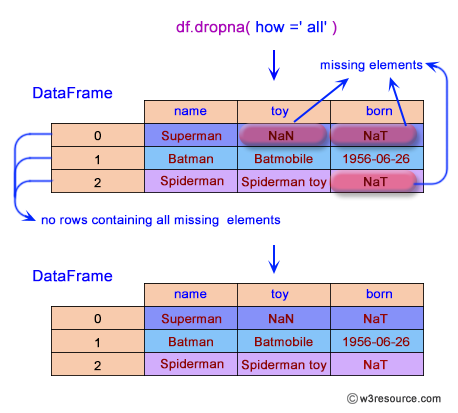 df.dropna( how =' all' )

missing elements

DataFrame

| | name | toy | born |
|---|---|---|---|
| 0 | Superman | NaN | NaT |
| 1 | Batman | Batmobile | 1956-06-26 |
| 2 | Spiderman | Spiderman toy | NaT |

no rows containing all missing elements

DataFrame

| | name | toy | born |
|---|---|---|---|
| 0 | Superman | NaN | NaT |
| 1 | Batman | Batmobile | 1956-06-26 |
| 2 | Spiderman | Spiderman toy | NaT |

© w3resource.com